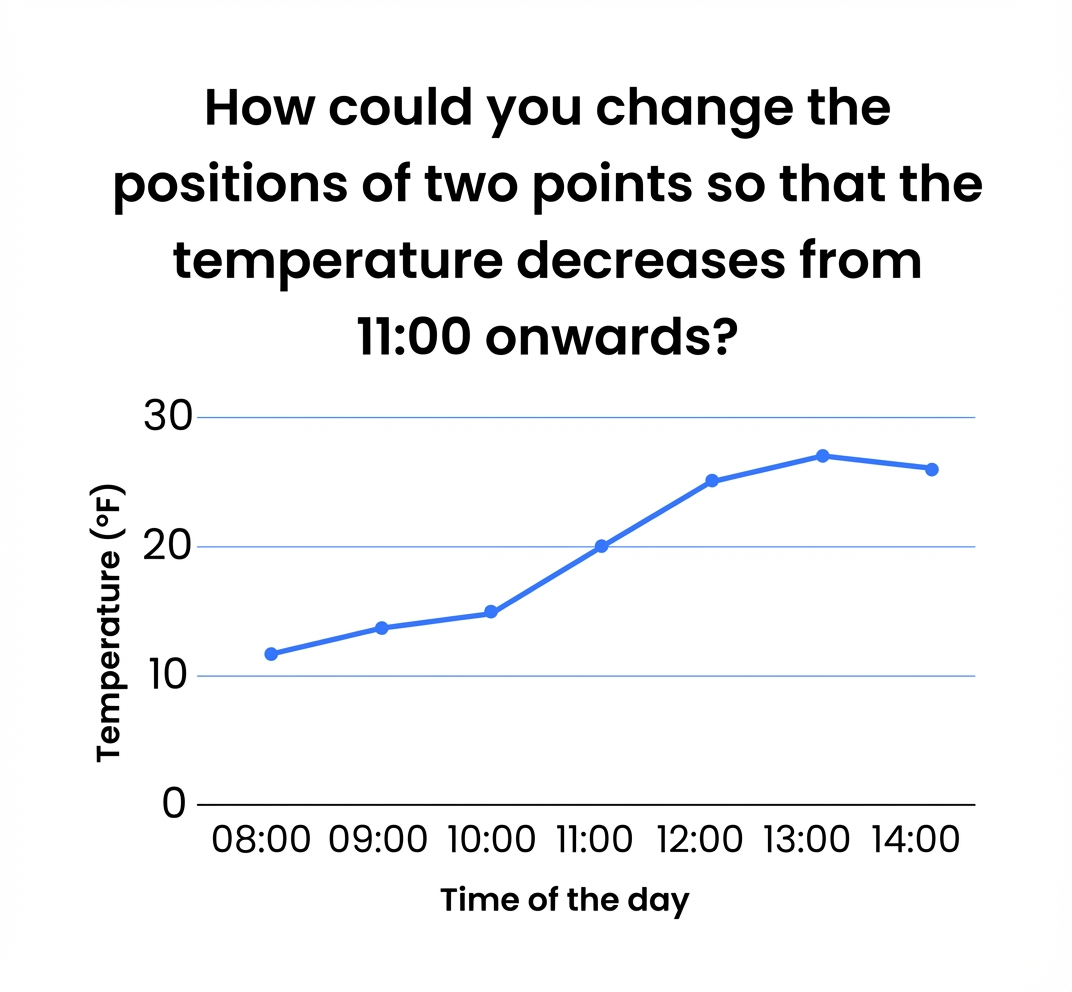 How could you change the positions of two points so that the temperature decreases from 11:00 onwards?

30
20
10
0

Temperature (°F)

08:00 09:00 10:00 11:00 12:00 13:00 14:00

Time of the day